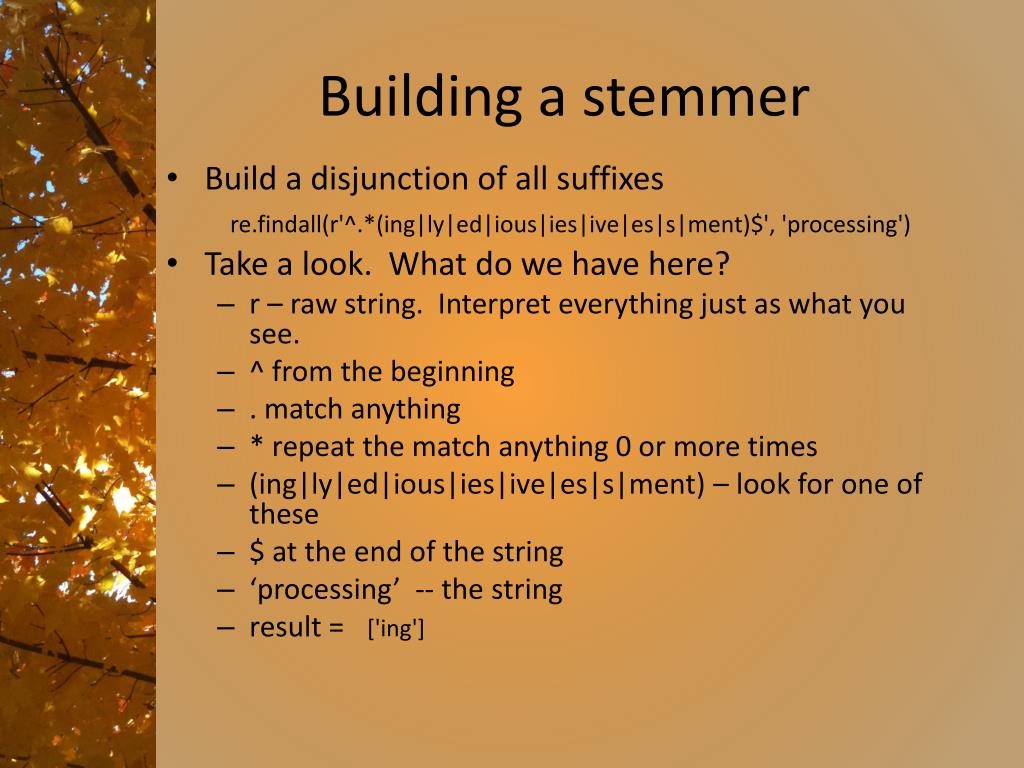 Building a stemmer

• Build a disjunction of all suffixes

re.findall(r'^.*(ing|ly|ed|ious|ies|ive|es|s|ment)$', 'processing')

• Take a look. What do we have here?
 – r – raw string. Interpret everything just as what you see.
 – ^ from the beginning
 – . match anything
 – * repeat the match anything 0 or more times
 – (ing|ly|ed|ious|ies|ive|es|s|ment) – look for one of these
 – $ at the end of the string
 – ‘processing’ -- the string
 – result = ['ing']